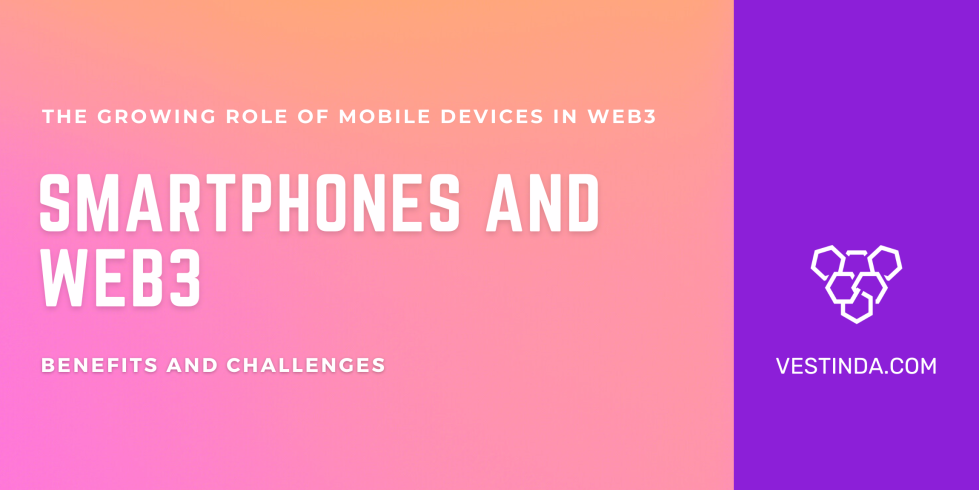 THE GROWING ROLE OF MOBILE DEVICES IN WEB3

SMARTPHONES AND WEB3

BENEFITS AND CHALLENGES

VESTINDA.COM